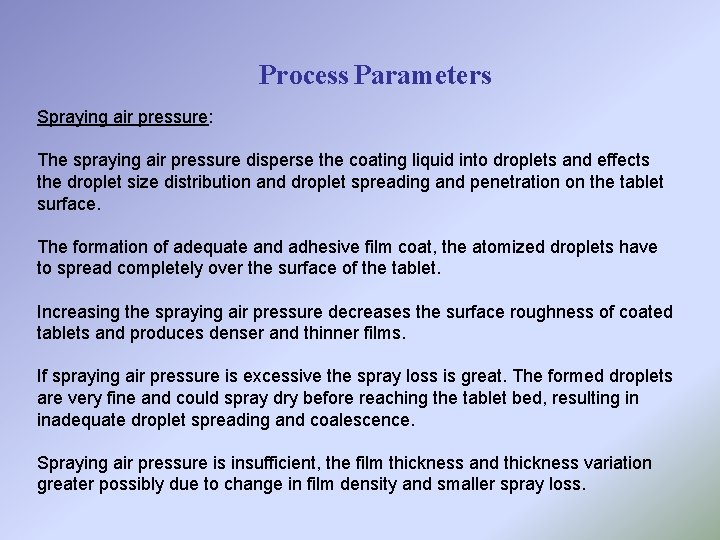 Process Parameters

Spraying air pressure:

The spraying air pressure disperse the coating liquid into droplets and effects the droplet size distribution and droplet spreading and penetration on the tablet surface.

The formation of adequate and adhesive film coat, the atomized droplets have to spread completely over the surface of the tablet.

Increasing the spraying air pressure decreases the surface roughness of coated tablets and produces denser and thinner films.

If spraying air pressure is excessive the spray loss is great. The formed droplets are very fine and could spray dry before reaching the tablet bed, resulting in inadequate droplet spreading and coalescence.

Spraying air pressure is insufficient, the film thickness and thickness variation greater possibly due to change in film density and smaller spray loss.